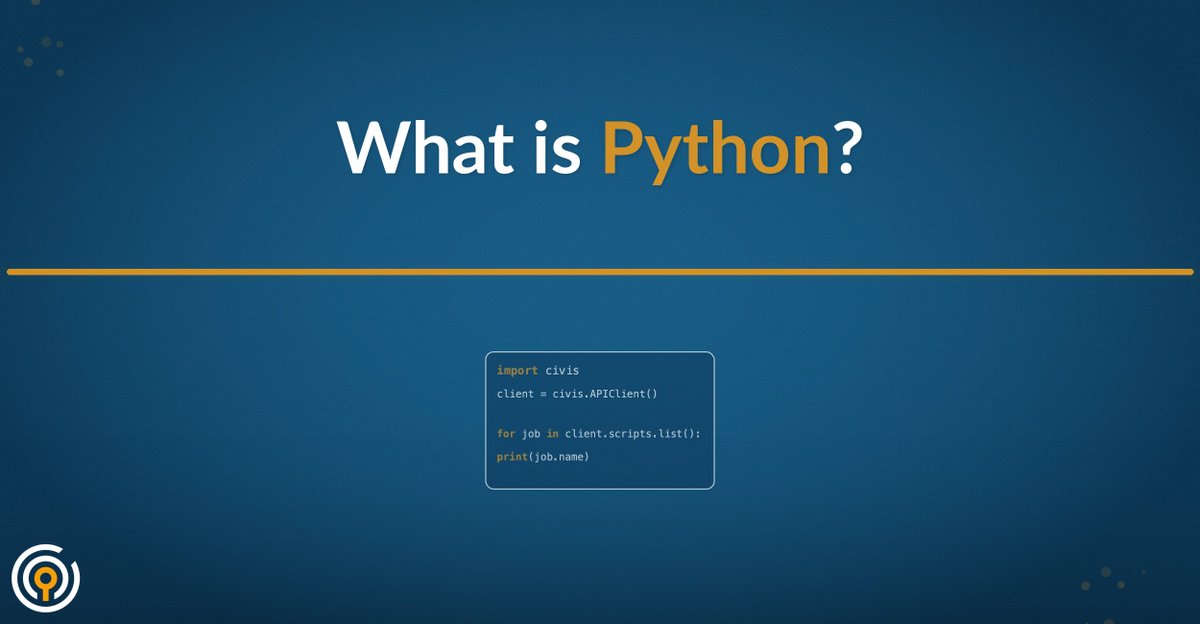 What is Python?

import civis
client = civis.APIClient()

for job in client.scripts.list():
print(job.name)